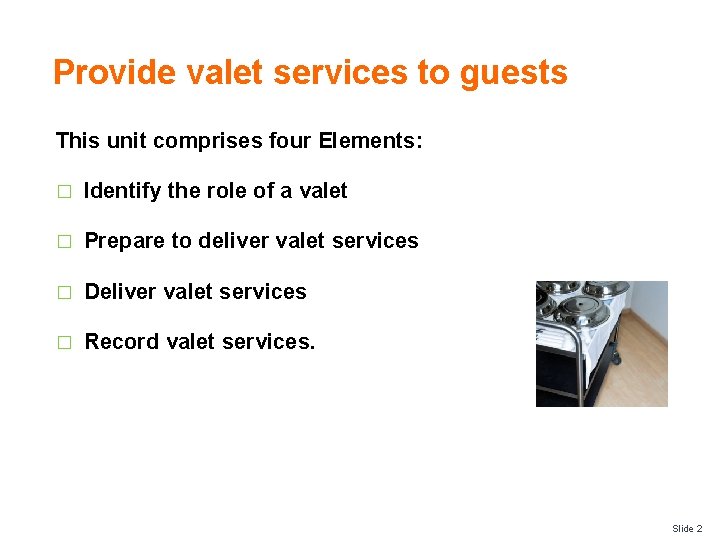 Provide valet services to guests

This unit comprises four Elements:

□ Identify the role of a valet

□ Prepare to deliver valet services

□ Deliver valet services

□ Record valet services.

Slide 2